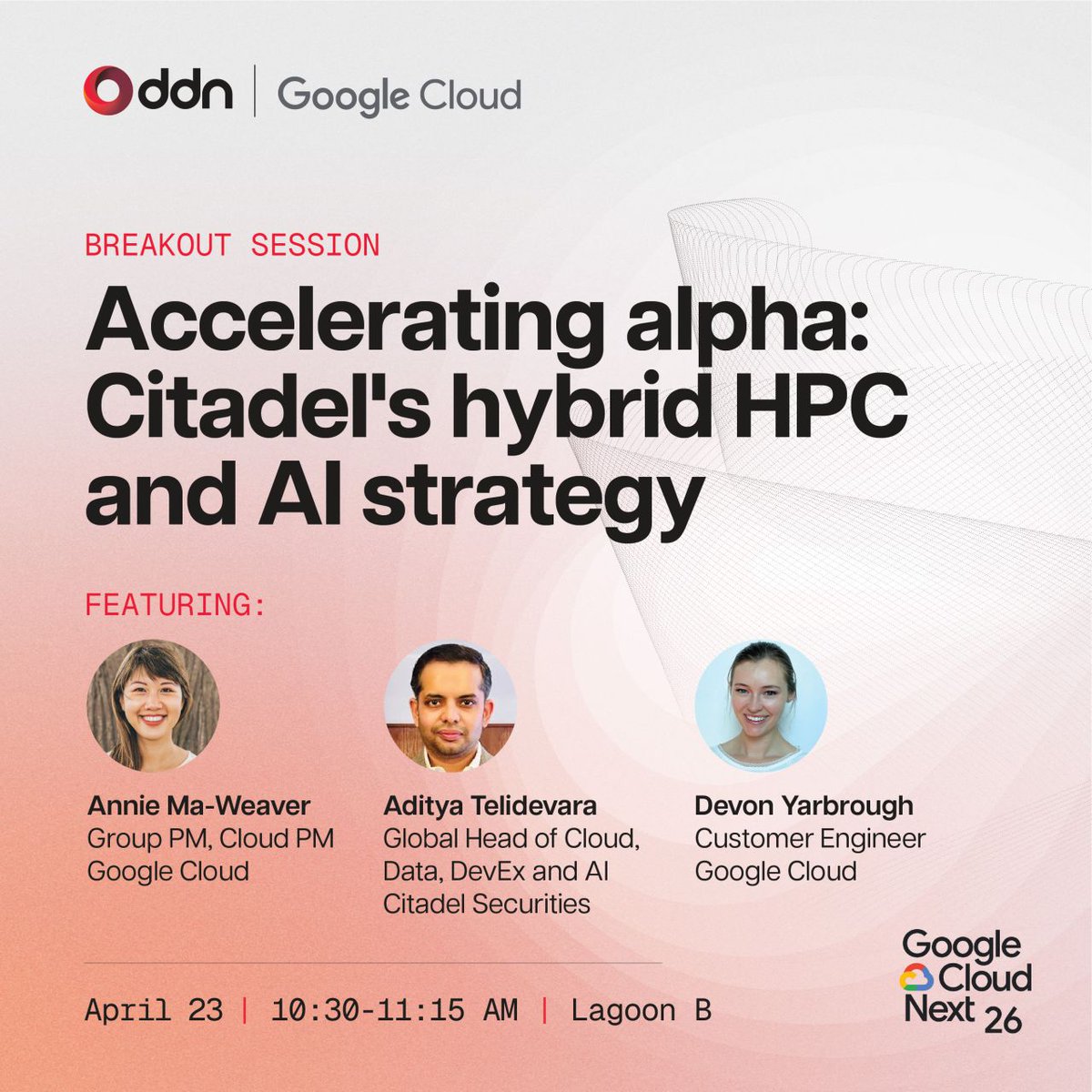 ddn | Google Cloud

BREAKOUT SESSION

Accelerating alpha: Citadel's hybrid HPC and AI strategy

FEATURING:

Annie Ma-Weaver
Group PM, Cloud PM
Google Cloud

Aditya Telidevara
Global Head of Cloud, Data, DevEx and AI
Citadel Securities

Devon Yarbrough
Customer Engineer
Google Cloud

April 23 | 10:30-11:15 AM | Lagoon B

Google Cloud Next 26